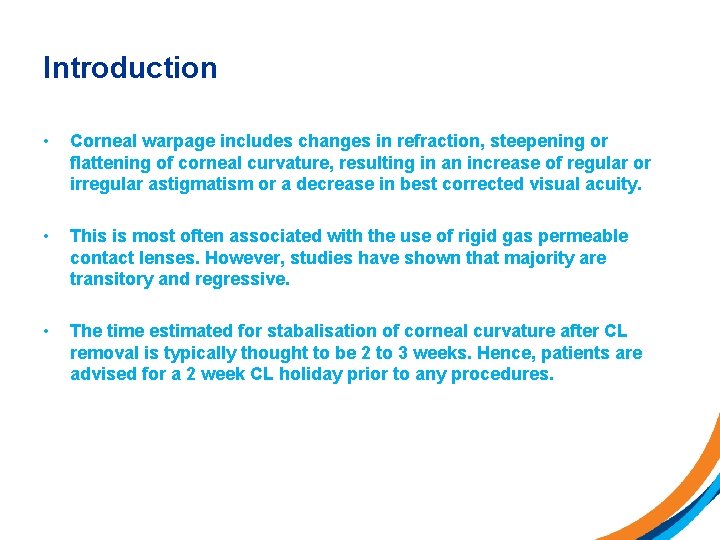 Introduction

• Corneal warpage includes changes in refraction, steepening or flattening of corneal curvature, resulting in an increase of regular or irregular astigmatism or a decrease in best corrected visual acuity.

• This is most often associated with the use of rigid gas permeable contact lenses. However, studies have shown that majority are transitory and regressive.

• The time estimated for stabalisation of corneal curvature after CL removal is typically thought to be 2 to 3 weeks. Hence, patients are advised for a 2 week CL holiday prior to any procedures.